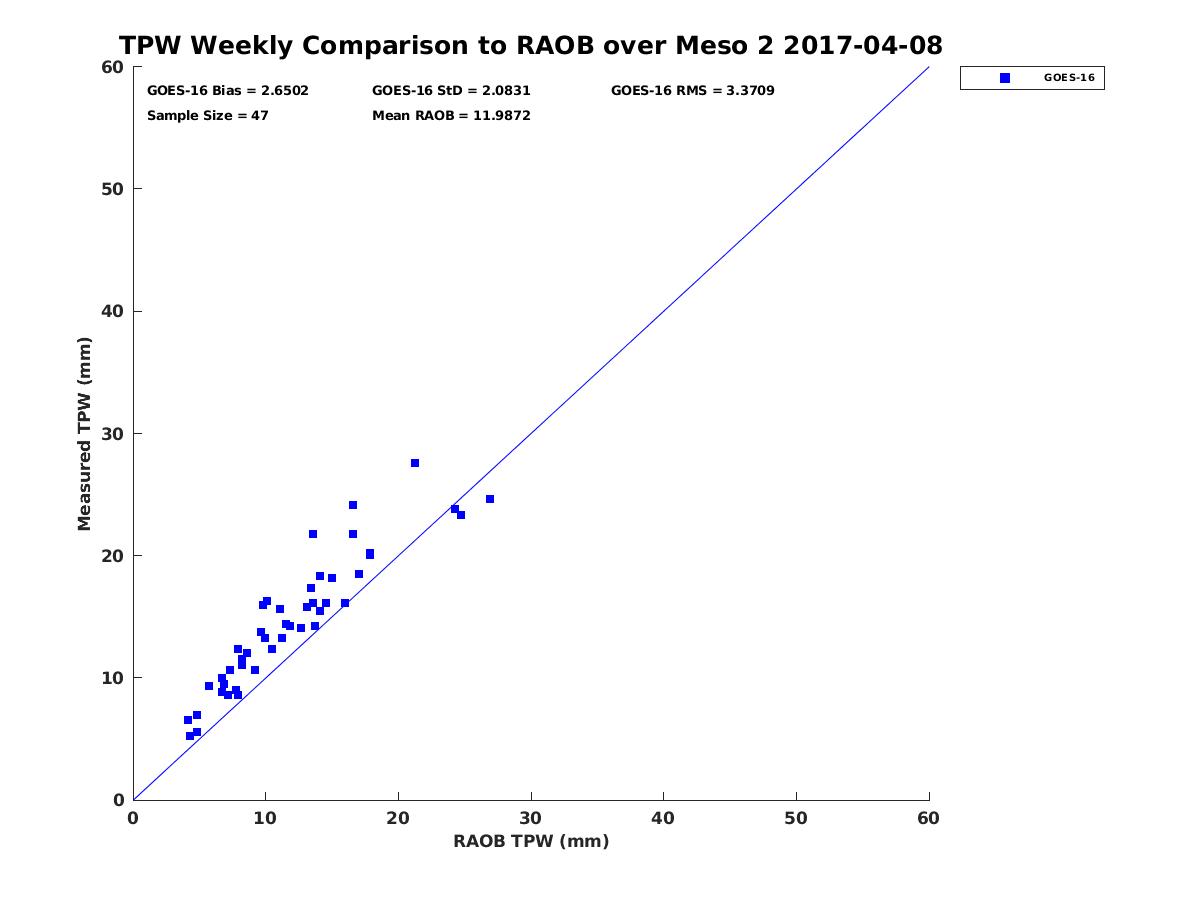 TPW Weekly Comparison to RAOB over Meso 2 2017-04-08

GOES-16 Bias = 2.6502
GOES-16 StD = 2.0831
GOES-16 RMS = 3.3709
Sample Size = 47
Mean RAOB = 11.9872

GOES-16

Measured TPW (mm)
60
50
40
30
20
10
0

0
10
20
30
40
50
60
RAOB TPW (mm)